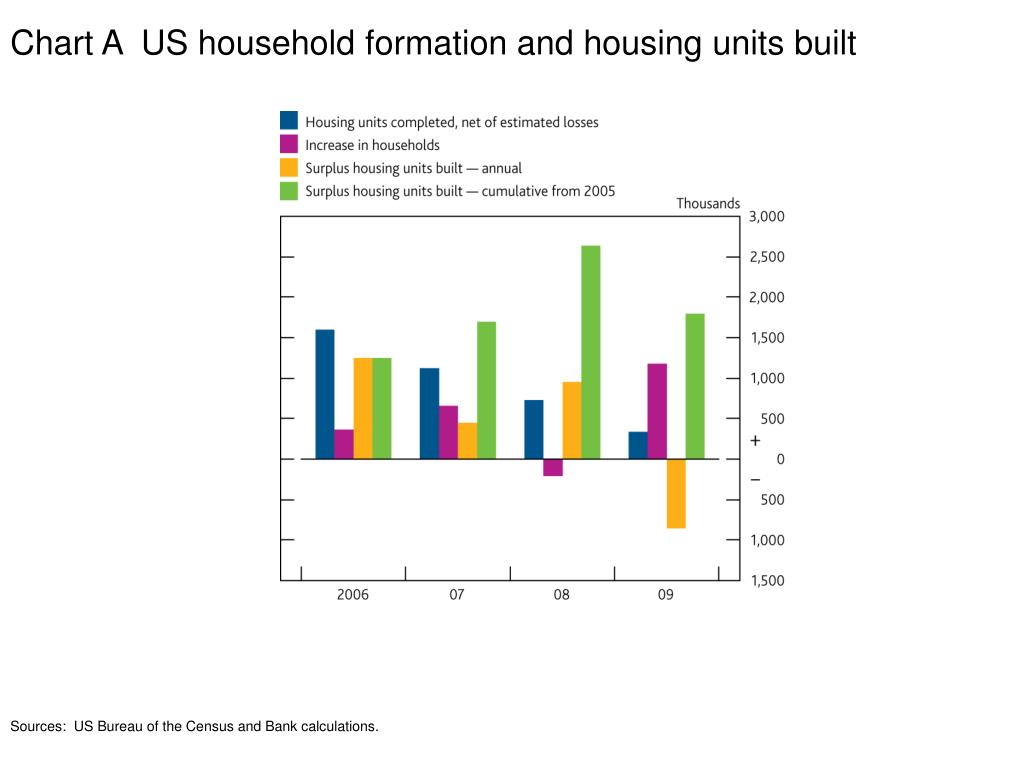 Chart A US household formation and housing units built

Housing units completed, net of estimated losses
Increase in households
Surplus housing units built — annual
Surplus housing units built — cumulative from 2005

Thousands
3,000
2,500
2,000
1,500
1,000
500
+
0
–
500
1,000
1,500

2006
07
08
09

Sources: US Bureau of the Census and Bank calculations.